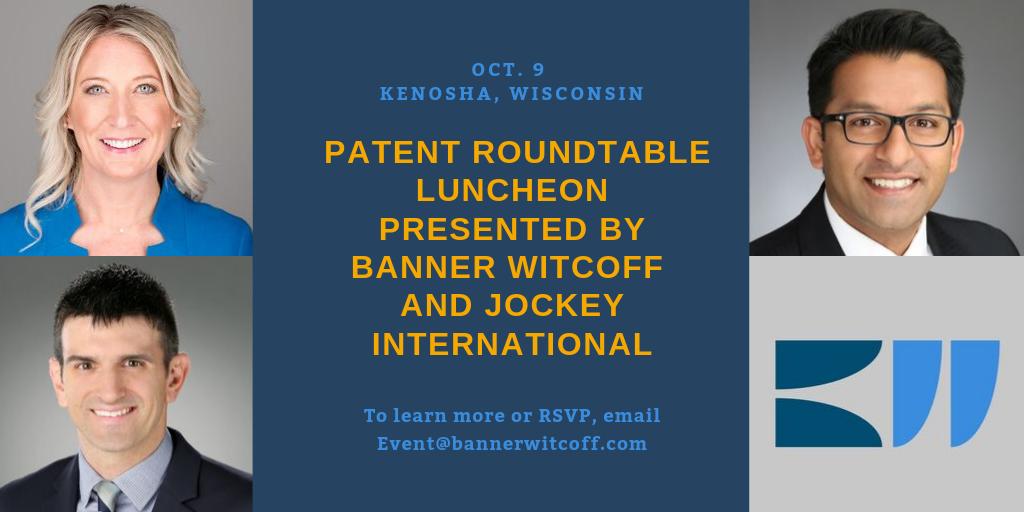 OCT. 9
KENOSHA, WISCONSIN

PATENT ROUNDTABLE LUNCHEON PRESENTED BY BANNER WITCOFF AND JOCKEY INTERNATIONAL

To learn more or RSVP, email Event@bannerwitcoff.com